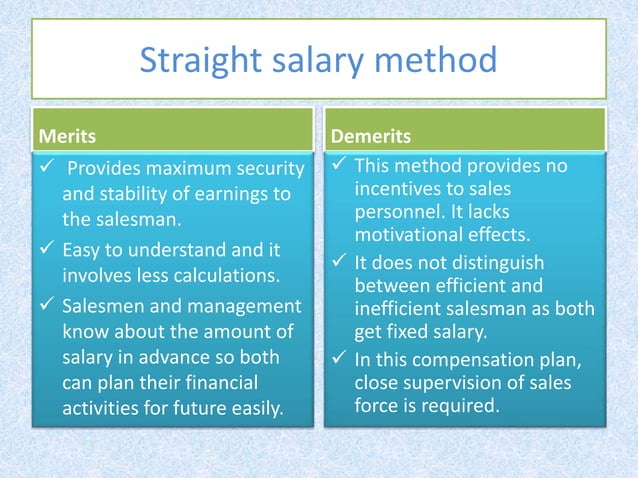 Straight salary method

Merits

✓ Provides maximum security and stability of earnings to the salesman.

✓ Easy to understand and it involves less calculations.

✓ Salesmen and management know about the amount of salary in advance so both can plan their financial activities for future easily.

Demerits

✓ This method provides no incentives to sales personnel. It lacks motivational effects.

✓ It does not distinguish between efficient and inefficient salesman as both get fixed salary.

✓ In this compensation plan, close supervision of sales force is required.